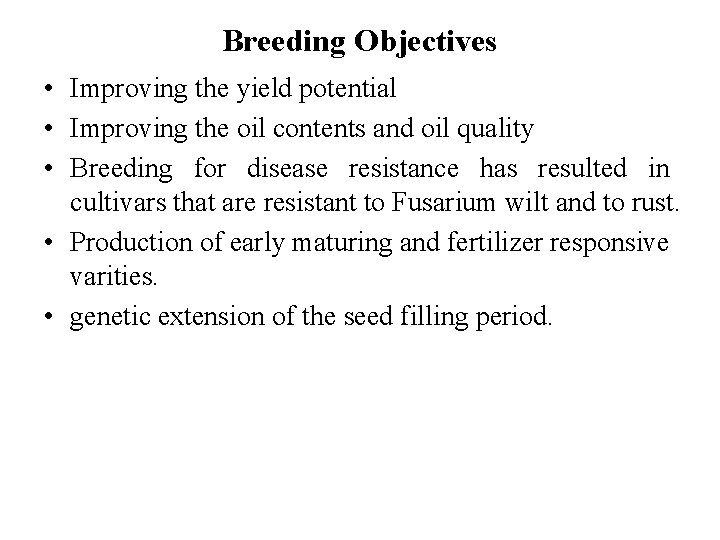 Breeding Objectives

• Improving the yield potential
• Improving the oil contents and oil quality
• Breeding for disease resistance has resulted in cultivars that are resistant to Fusarium wilt and to rust.
• Production of early maturing and fertilizer responsive varities.
• genetic extension of the seed filling period.